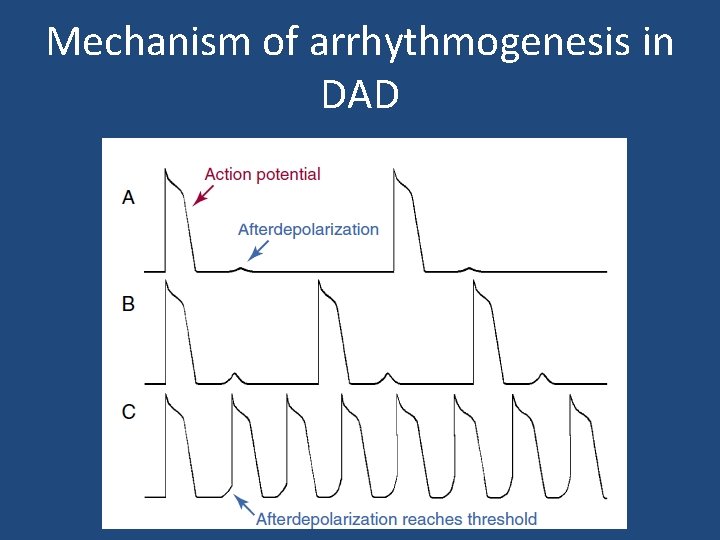 Mechanism of arrhythmogenesis in DAD

A
Action potential
Afterdepolarization
B
C
Afterdepolarization reaches threshold